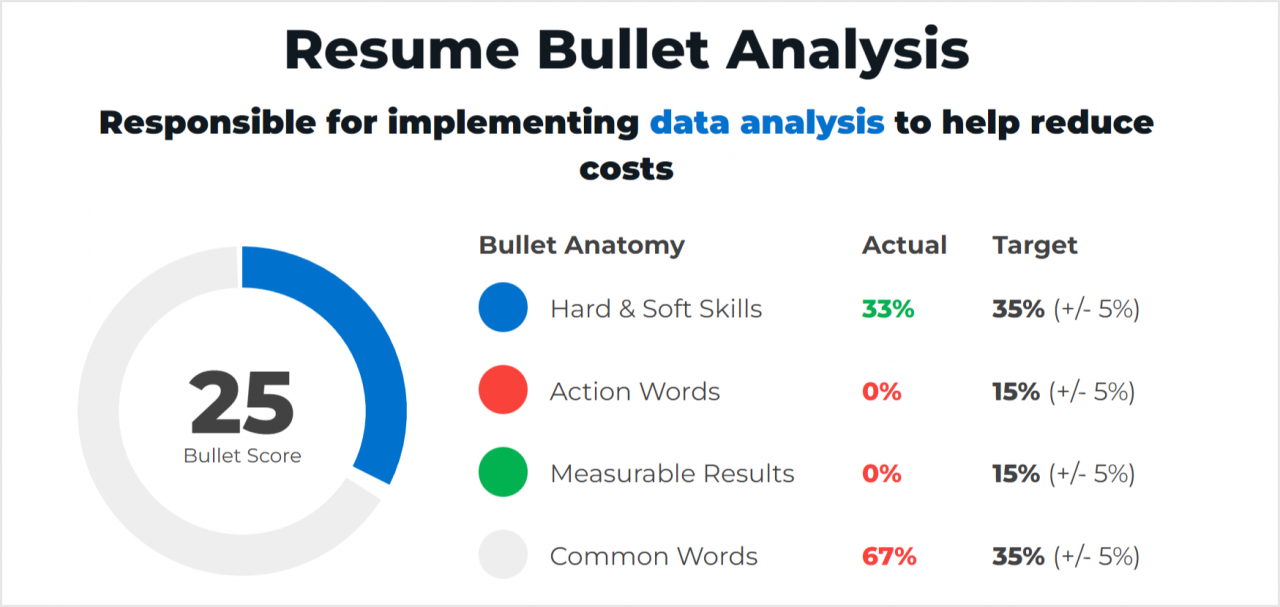 Resume Bullet Analysis

Responsible for implementing data analysis to help reduce costs

25
Bullet Score

| Bullet Anatomy | Actual | Target |
|---|---|---|
| Hard & Soft Skills | 33% | 35% (+/- 5%) |
| Action Words | 0% | 15% (+/- 5%) |
| Measurable Results | 0% | 15% (+/- 5%) |
| Common Words | 67% | 35% (+/- 5%) |